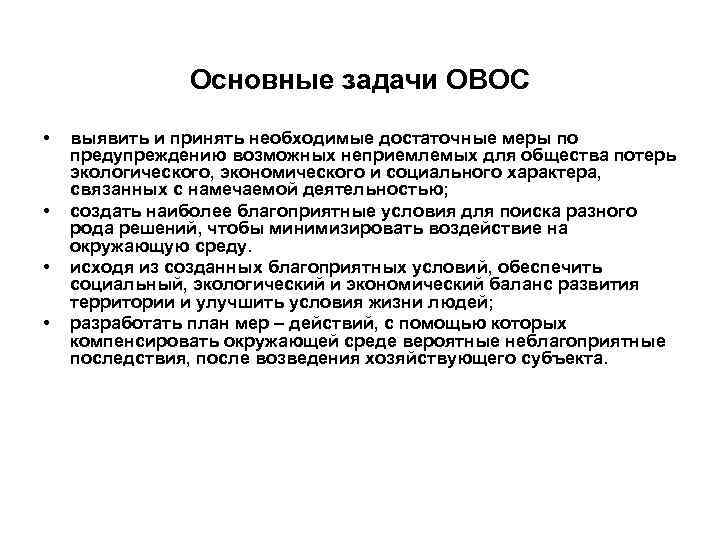 Основные задачи ОВОС

• выявить и принять необходимые достаточные меры по предупреждению возможных неприемлемых для общества потерь экологического, экономического и социального характера, связанных с намечаемой деятельностью;
• создать наиболее благоприятные условия для поиска разного рода решений, чтобы минимизировать воздействие на окружающую среду.
• исходя из созданных благоприятных условий, обеспечить социальный, экологический и экономический баланс развития территории и улучшить условия жизни людей;
• разработать план мер – действий, с помощью которых компенсировать окружающей среде вероятные неблагоприятные последствия, после возведения хозяйствующего субъекта.